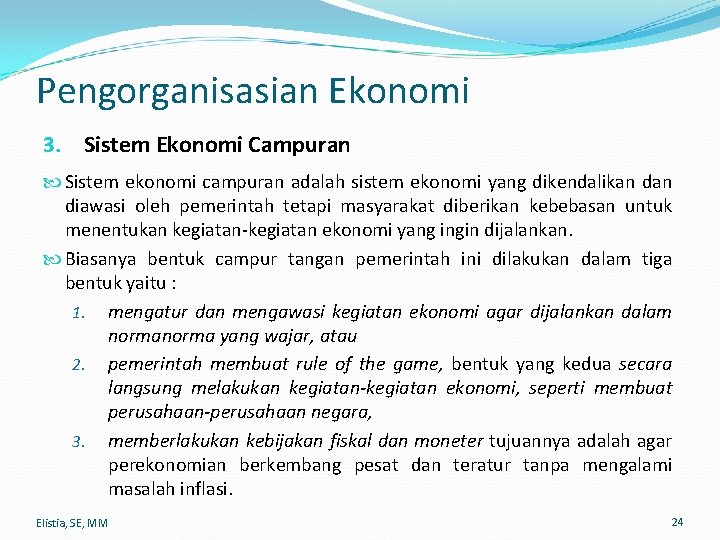 Pengorganisasian Ekonomi

3. Sistem Ekonomi Campuran

Sistem ekonomi campuran adalah sistem ekonomi yang dikendalikan dan diawasi oleh pemerintah tetapi masyarakat diberikan kebebasan untuk menentukan kegiatan-kegiatan ekonomi yang ingin dijalankan.

Biasanya bentuk campur tangan pemerintah ini dilakukan dalam tiga bentuk yaitu :

1. mengatur dan mengawasi kegiatan ekonomi agar dijalankan dalam normanorma yang wajar, atau
2. pemerintah membuat rule of the game, bentuk yang kedua secara langsung melakukan kegiatan-kegiatan ekonomi, seperti membuat perusahaan-perusahaan negara,
3. memberlakukan kebijakan fiskal dan moneter tujuannya adalah agar perekonomian berkembang pesat dan teratur tanpa mengalami masalah inflasi.

Elistia, SE, MM

24